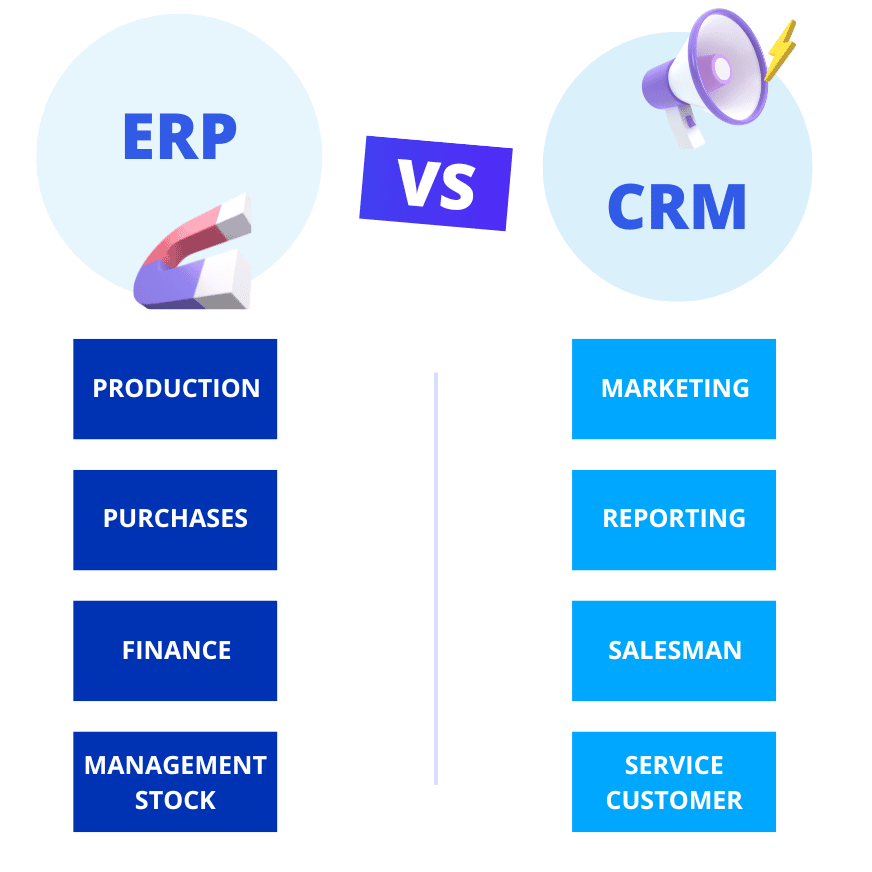 ERP

VS

CRM

PRODUCTION

PURCHASES

FINANCE

MANAGEMENT STOCK

MARKETING

REPORTING

SALESMAN

SERVICE CUSTOMER